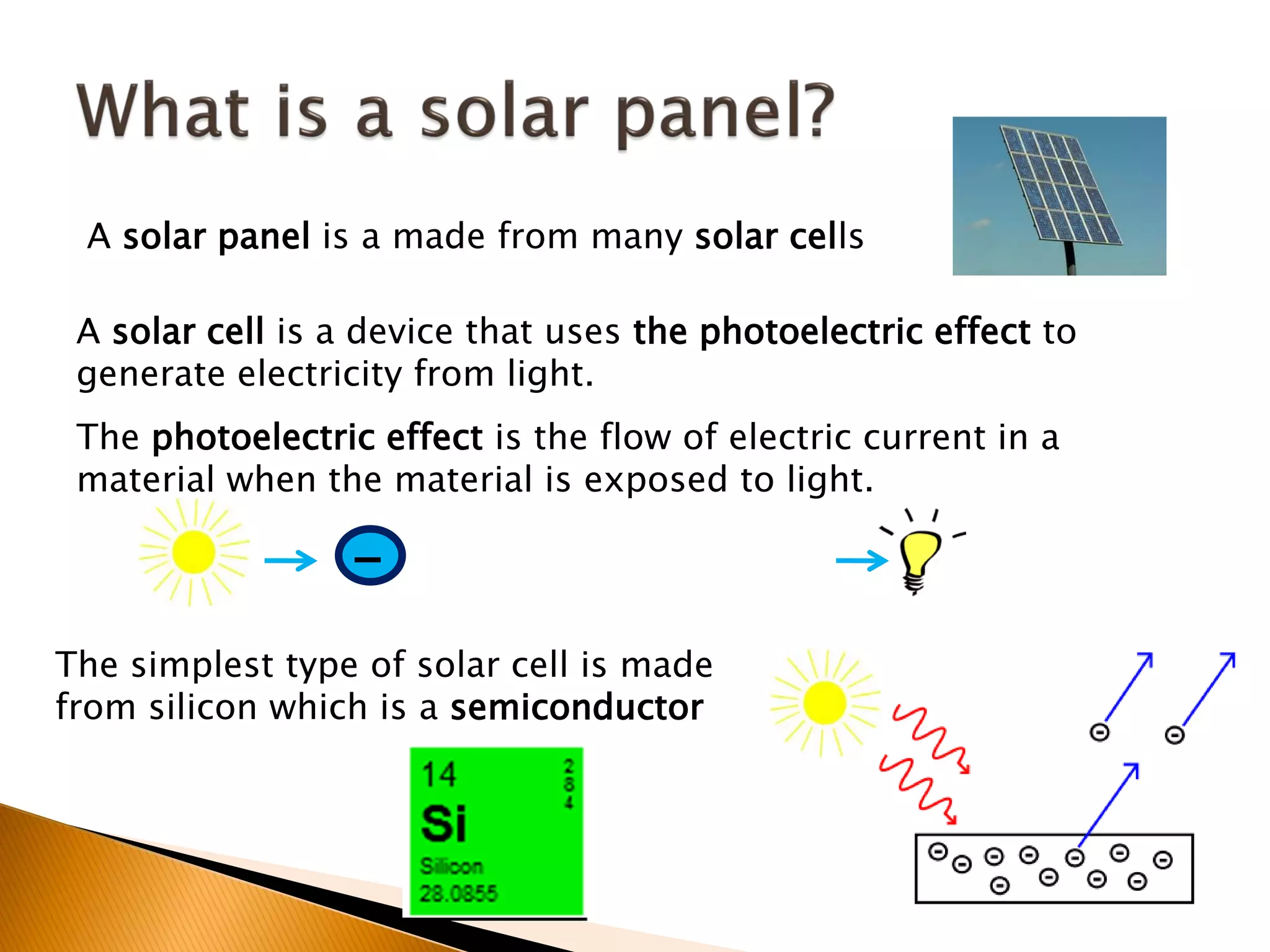 What is a solar panel?

A solar panel is a made from many solar cells

A solar cell is a device that uses the photoelectric effect to generate electricity from light.

The photoelectric effect is the flow of electric current in a material when the material is exposed to light.

The simplest type of solar cell is made from silicon which is a semiconductor

14
2
8
4
Si
Silicon
28.0855